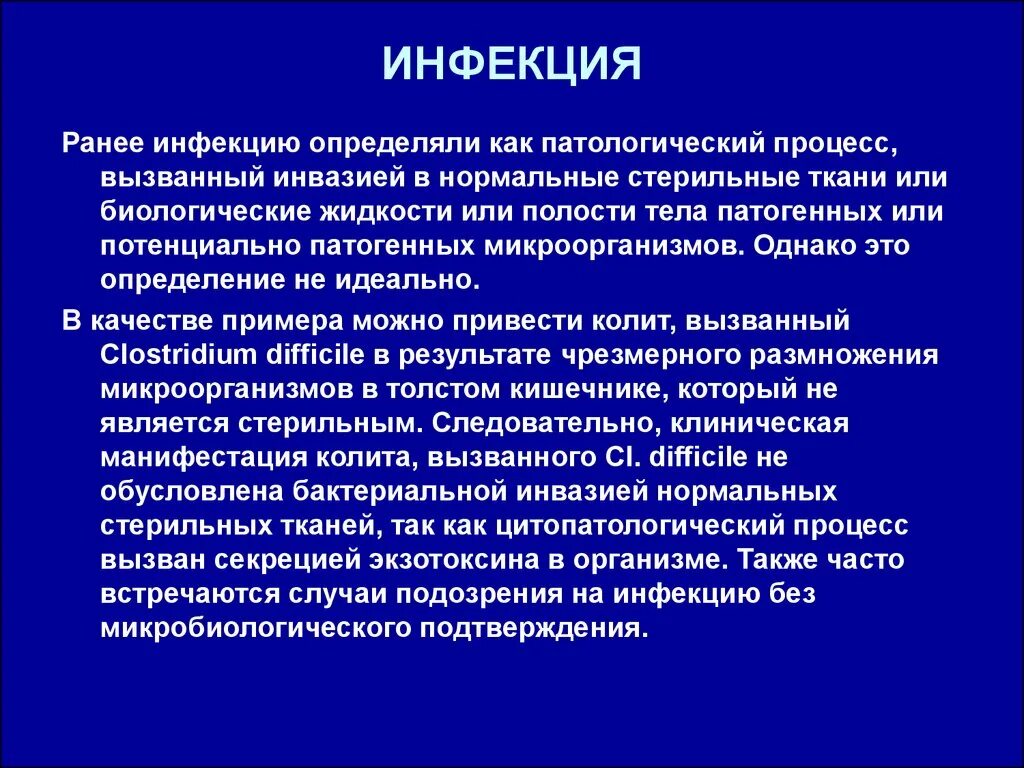 ИНФЕКЦИЯ

Ранее инфекцию определяли как патологический процесс, вызванный инвазией в нормальные стерильные ткани или биологические жидкости или полости тела патогенных или потенциально патогенных микроорганизмов. Однако это определение не идеально.

В качестве примера можно привести колит, вызванный Clostridium difficile в результате чрезмерного размножения микроорганизмов в толстом кишечнике, который не является стерильным. Следовательно, клиническая манифестация колита, вызванного Cl. difficile не обусловлена бактериальной инвазией нормальных стерильных тканей, так как цитопатологический процесс вызван секрецией экзотоксина в организме. Также часто встречаются случаи подозрения на инфекцию без микробиологического подтверждения.